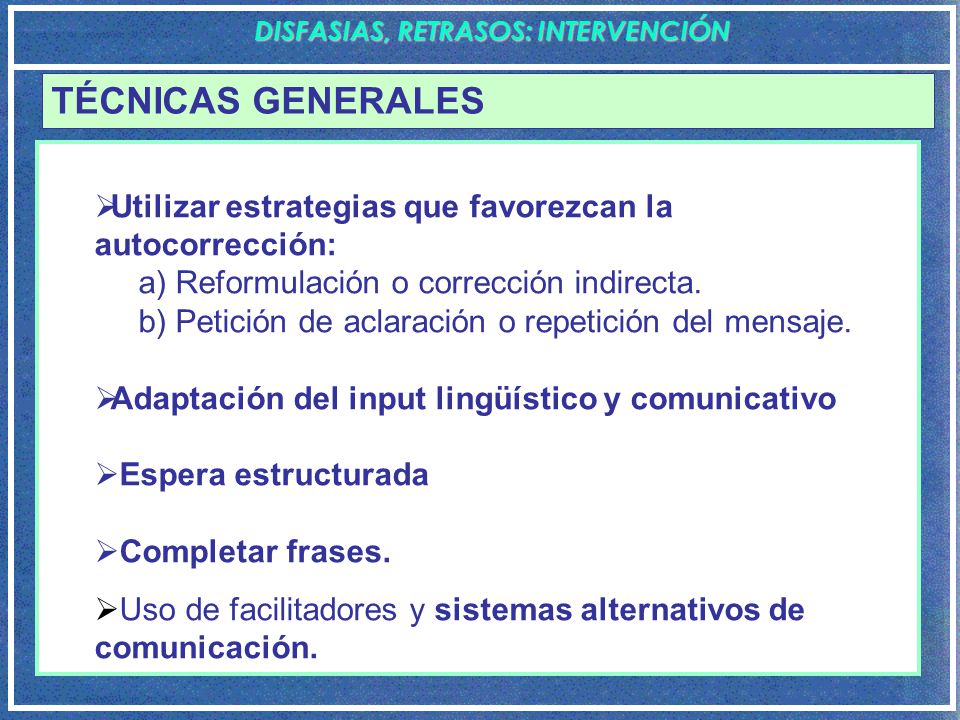 DISFASIAS, RETRASOS: INTERVENCIÓN

TÉCNICAS GENERALES

➢Utilizar estrategias que favorezcan la autocorrección:
a) Reformulación o corrección indirecta.
b) Petición de aclaración o repetición del mensaje.

➢Adaptación del input lingüístico y comunicativo

➢Espera estructurada

➢Completar frases.

➢Uso de facilitadores y sistemas alternativos de comunicación.